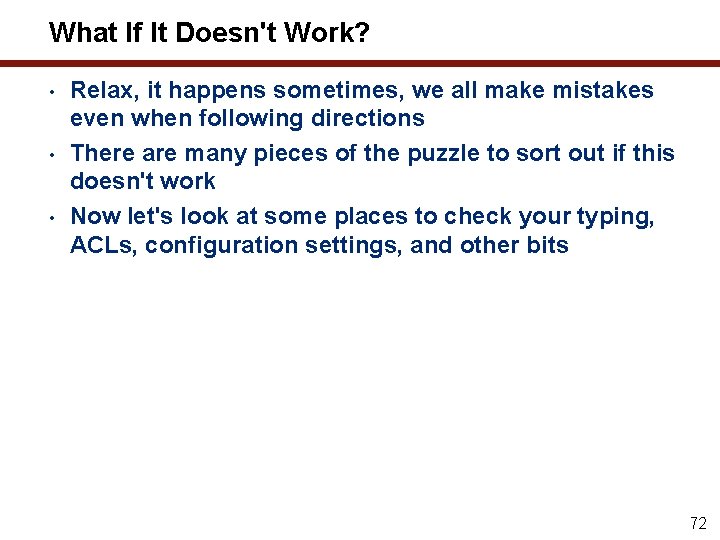 What If It Doesn't Work?

• Relax, it happens sometimes, we all make mistakes even when following directions

• There are many pieces of the puzzle to sort out if this doesn't work

• Now let's look at some places to check your typing, ACLs, configuration settings, and other bits

72